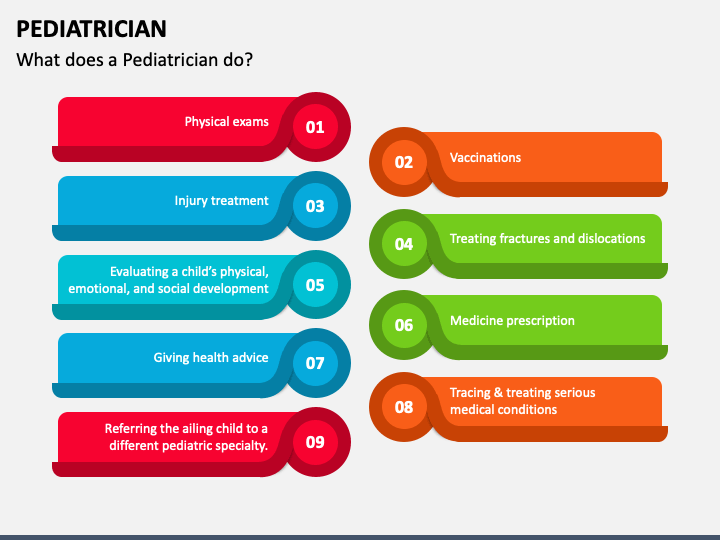 PEDIATRICIAN
What does a Pediatrician do?

Physical exams 01

02 Vaccinations

Injury treatment 03

04 Treating fractures and dislocations

Evaluating a child's physical, emotional, and social development 05

06 Medicine prescription

Giving health advice 07

08 Tracing & treating serious medical conditions

Referring the ailing child to a different pediatric specialty. 09